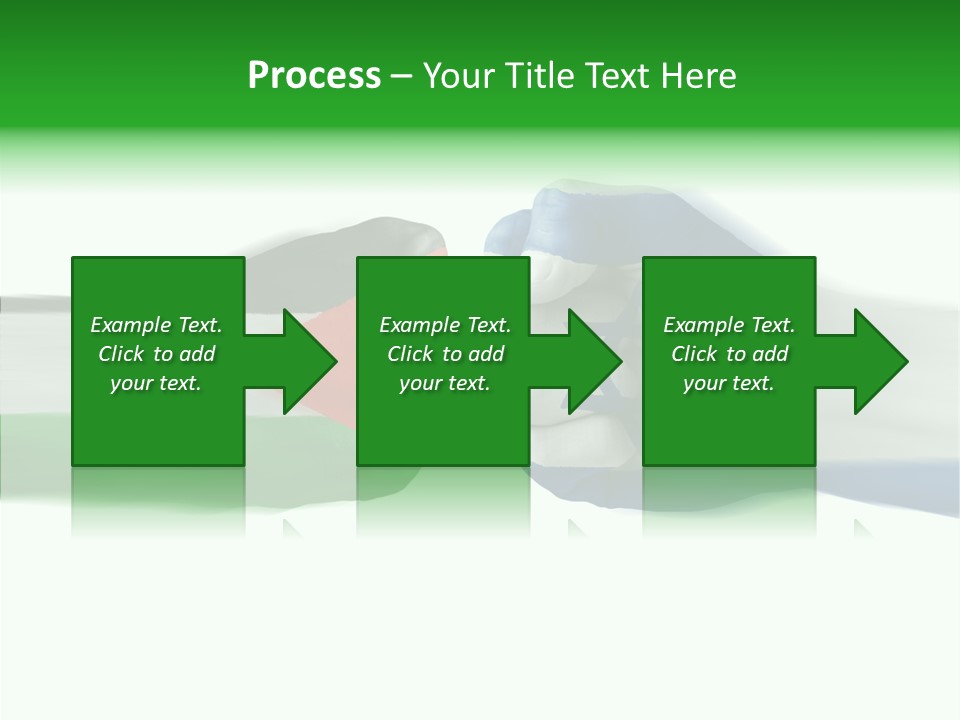 Process – Your Title Text Here

Example Text. Click to add your text.

Example Text. Click to add your text.

Example Text. Click to add your text.